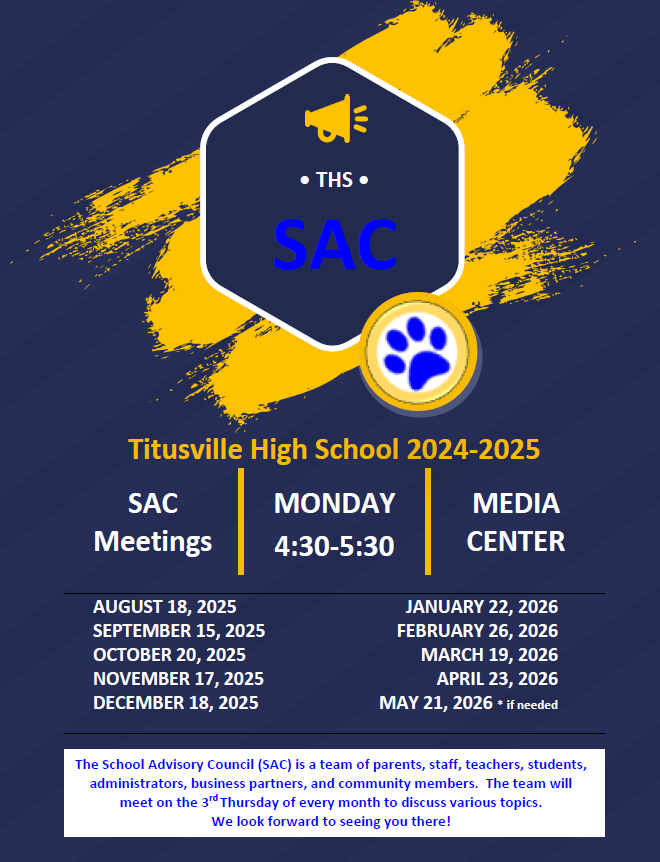 • THS •

SAC

Titusville High School 2024-2025

SAC Meetings

MONDAY 4:30-5:30

MEDIA CENTER

AUGUST 18, 2025
SEPTEMBER 15, 2025
OCTOBER 20, 2025
NOVEMBER 17, 2025
DECEMBER 18, 2025

JANUARY 22, 2026
FEBRUARY 26, 2026
MARCH 19, 2026
APRIL 23, 2026
MAY 21, 2026 * if needed

The School Advisory Council (SAC) is a team of parents, staff, teachers, students, administrators, business partners, and community members. The team will meet on the 3$^{rd}$ Thursday of every month to discuss various topics.
We look forward to seeing you there!